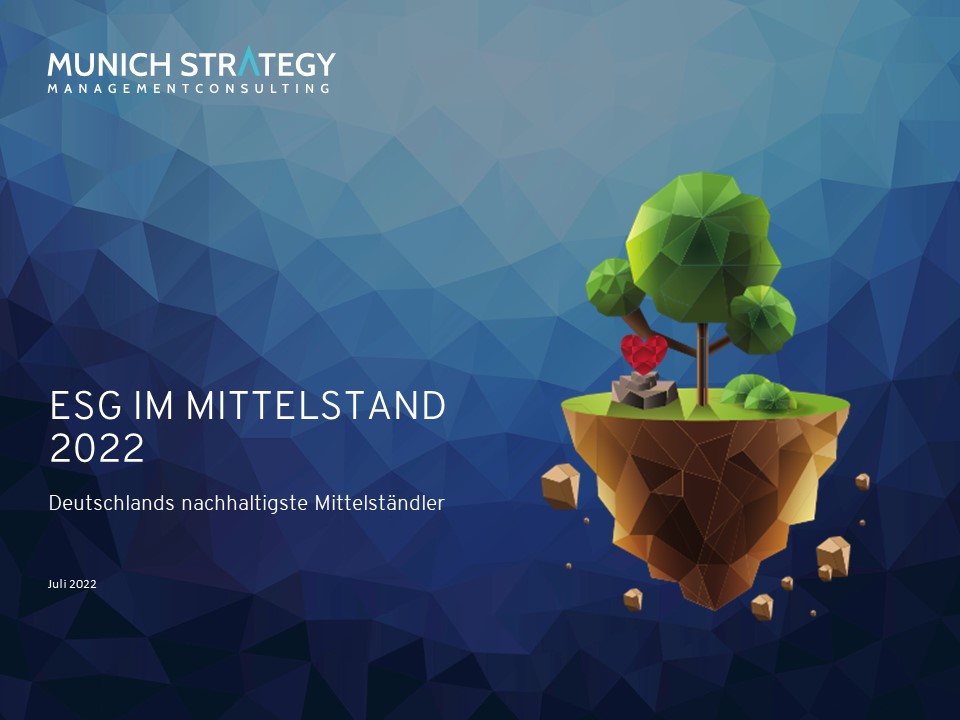 MUNICH STRATEGY
MANAGEMENTCONSULTING

ESG IM MITTELSTAND 2022

Deutschlands nachhaltigste Mittelständler

Juli 2022